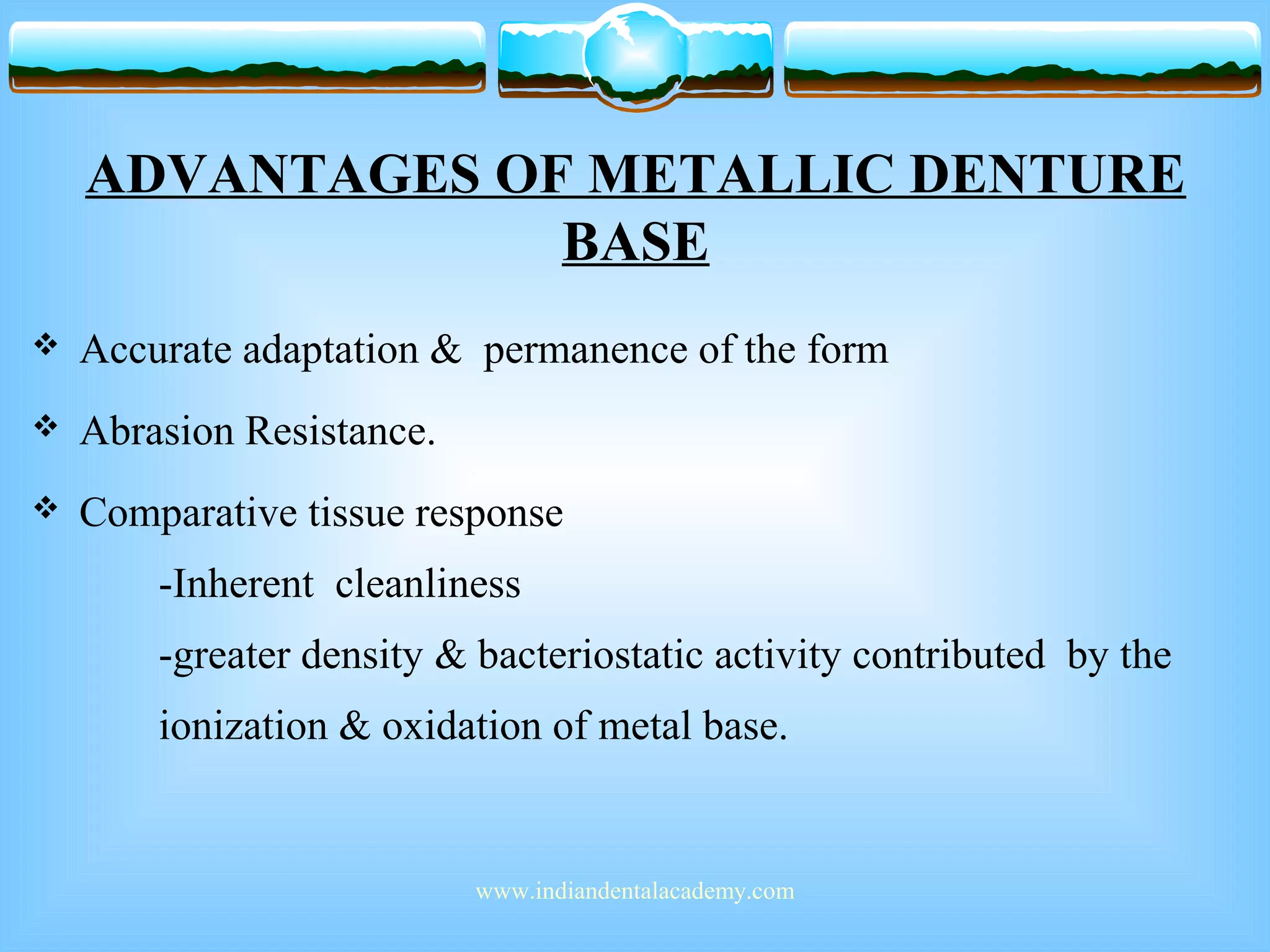 ADVANTAGES OF METALLIC DENTURE BASE

❖ Accurate adaptation & permanence of the form

❖ Abrasion Resistance.

❖ Comparative tissue response

-Inherent cleanliness

-greater density & bacteriostatic activity contributed by the ionization & oxidation of metal base.

www.indiandentalacademy.com